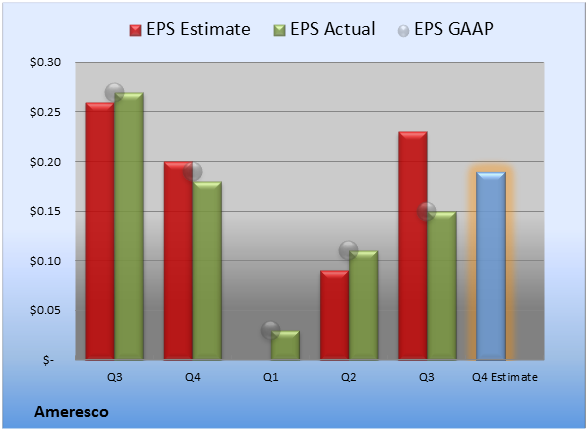 EPS Estimate EPS Actual EPS GAAP

\$0.30
\$0.25
\$0.20
\$0.15
\$0.10
\$0.05
\$-

Q3 Q4 Q1 Q2 Q3 Q4 Estimate

Ameresco